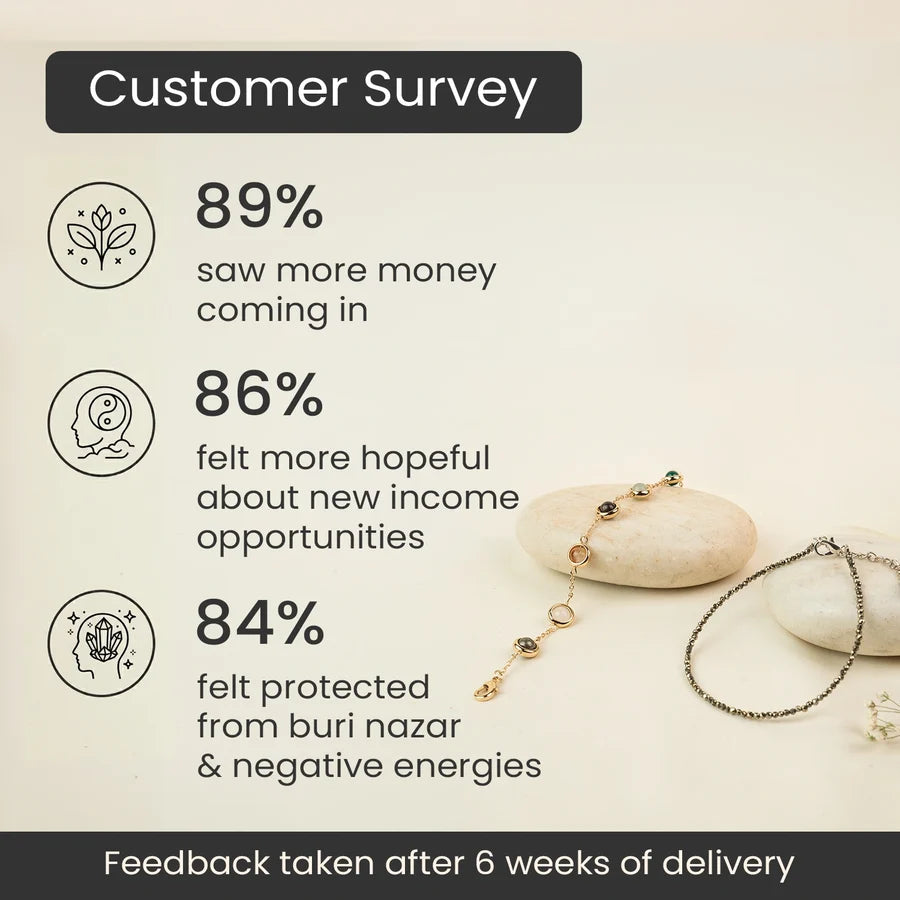 Customer Survey

89%
saw more money coming in

86%
felt more hopeful about new income opportunities

84%
felt protected from buri nazar & negative energies

Feedback taken after 6 weeks of delivery